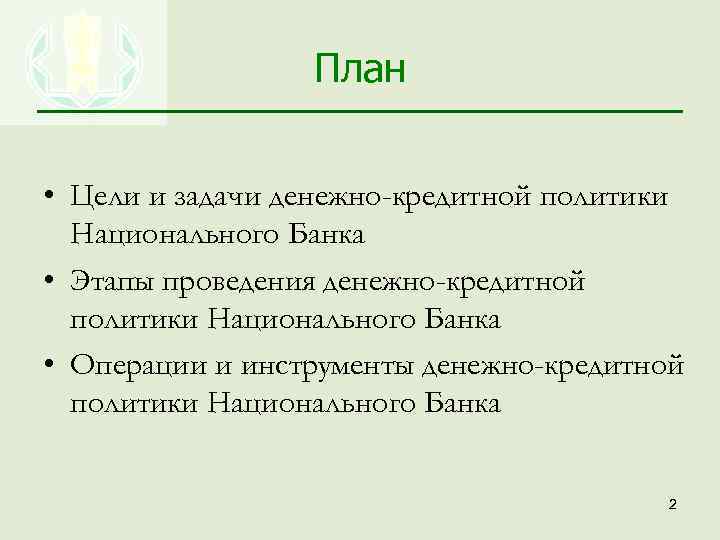 План

• Цели и задачи денежно-кредитной политики Национального Банка

• Этапы проведения денежно-кредитной политики Национального Банка

• Операции и инструменты денежно-кредитной политики Национального Банка

2